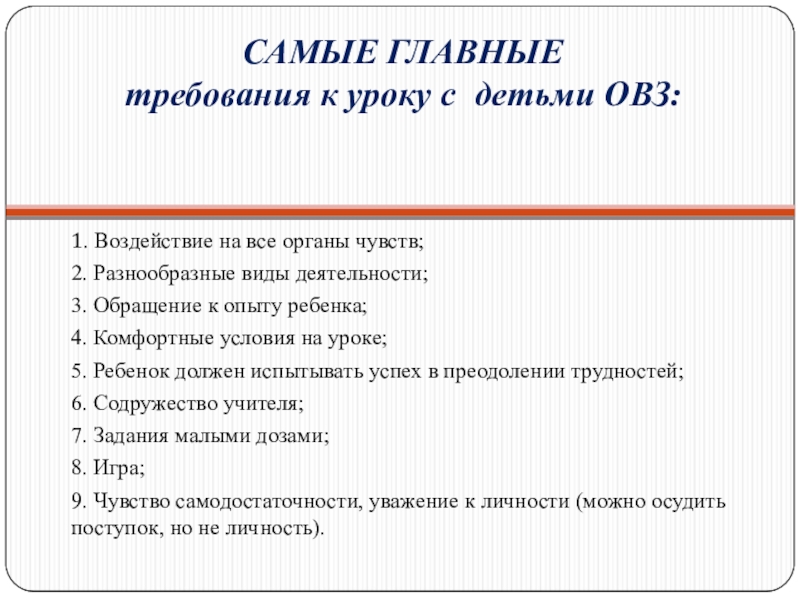 САМЫЕ ГЛАВНЫЕ
требования к уроку с детьми ОВЗ:

1. Воздействие на все органы чувств;

2. Разнообразные виды деятельности;

3. Обращение к опыту ребенка;

4. Комфортные условия на уроке;

5. Ребенок должен испытывать успех в преодолении трудностей;

6. Содружество учителя;

7. Задания малыми дозами;

8. Игра;

9. Чувство самодостаточности, уважение к личности (можно осудить поступок, но не личность).